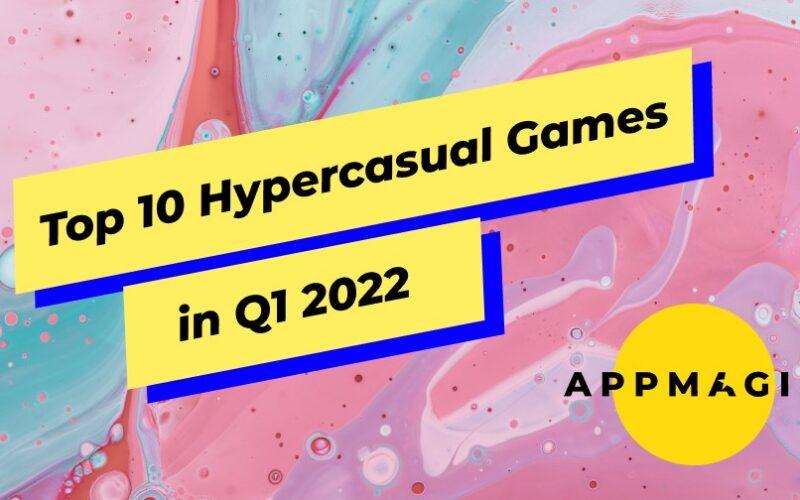 Top 10 Hypercasual Games in Q1 2022

APPMAGI